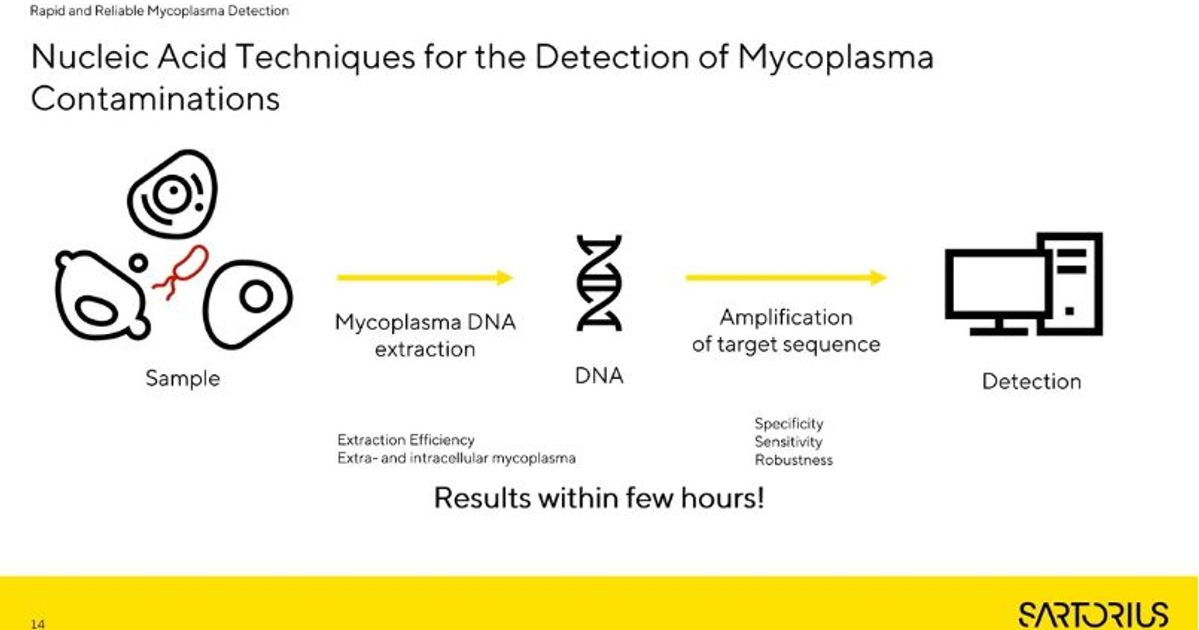 Rapid and Reliable Mycoplasma Detection

Nucleic Acid Techniques for the Detection of Mycoplasma Contaminations

Sample

Mycoplasma DNA extraction

DNA

Amplification of target sequence

Detection

Extraction Efficiency
Extra- and intracellular mycoplasma

Specificity
Sensitivity
Robustness

Results within few hours!

14

SARTORIUS